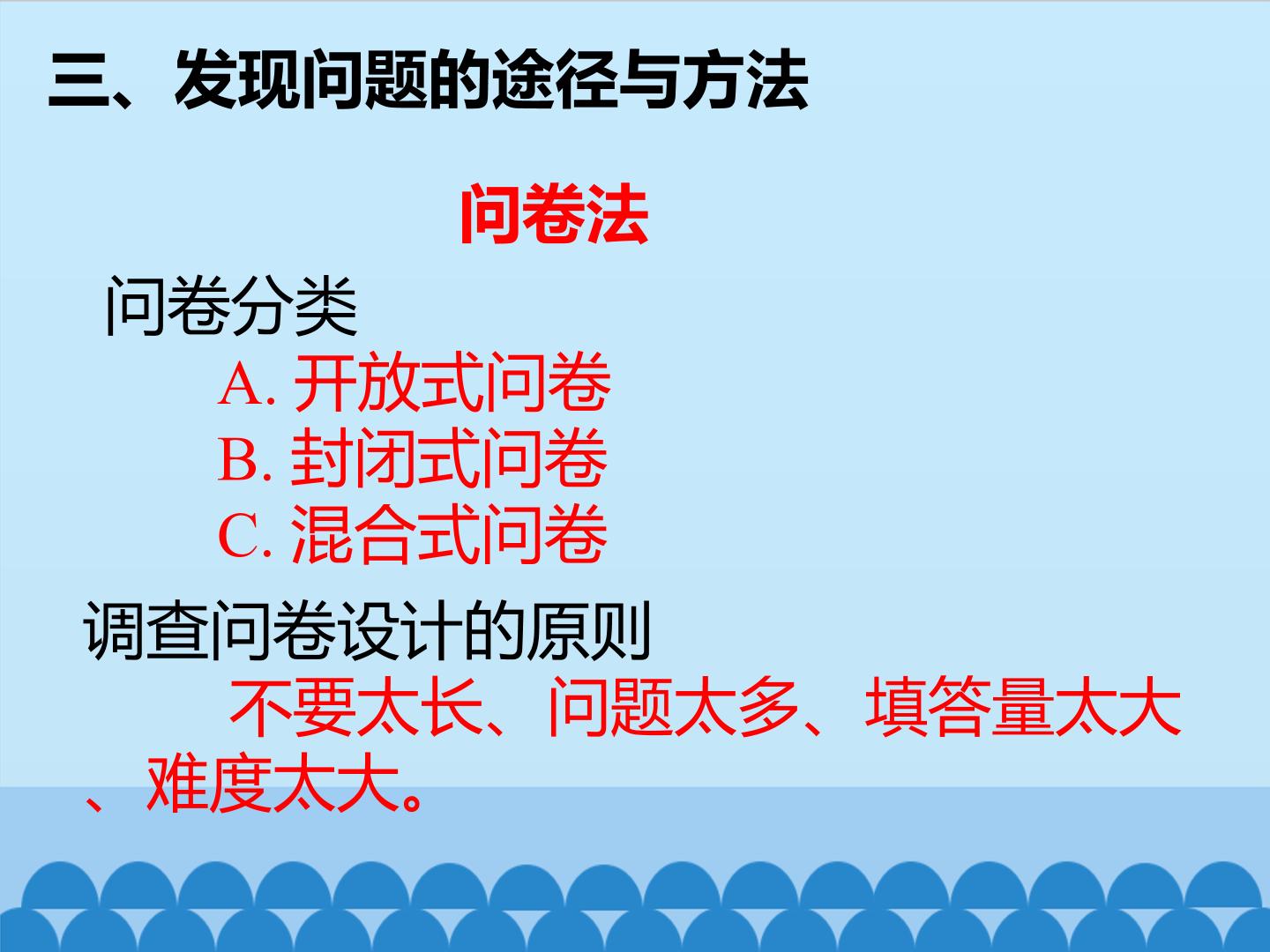 三、发现问题的途径与方法

问卷法

问卷分类

A. 开放式问卷
B. 封闭式问卷
C. 混合式问卷

调查问卷设计的原则

不要太长、问题太多、填答量太大、难度太大。